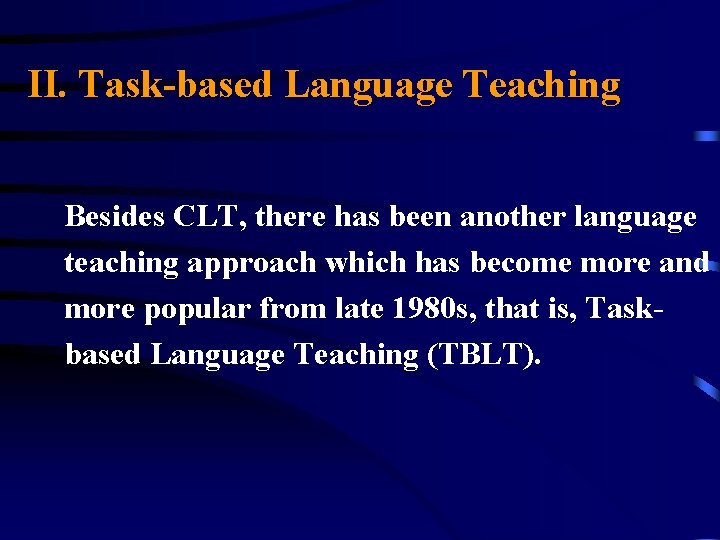 II. Task-based Language Teaching

Besides CLT, there has been another language teaching approach which has become more and more popular from late 1980s, that is, Task-based Language Teaching (TBLT).